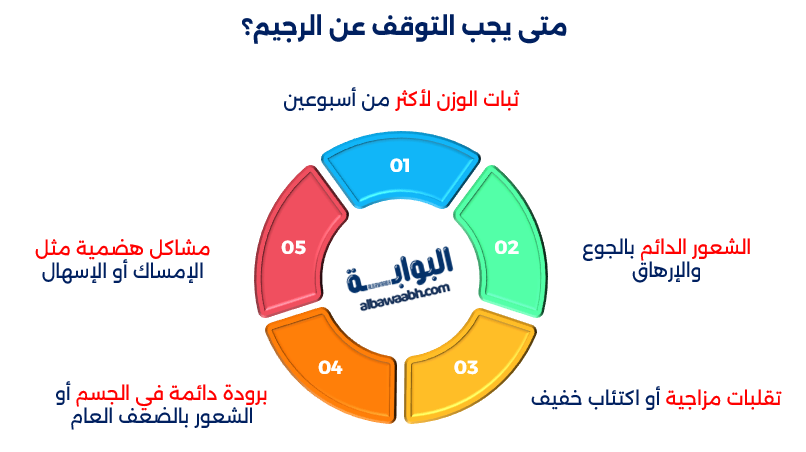 متى يجب التوقف عن الرجيم؟

ثبات الوزن لأكثر من أسبوعين

01

الشعور الدائم بالجوع والإرهاق

02

تقلبات مزاجية أو اكتئاب خفيف

03

برودة دائمة في الجسم أو الشعور بالضعف العام

04

مشاكل هضمية مثل الإمساك أو الإسهال

05

البوابة
albawaabh.com